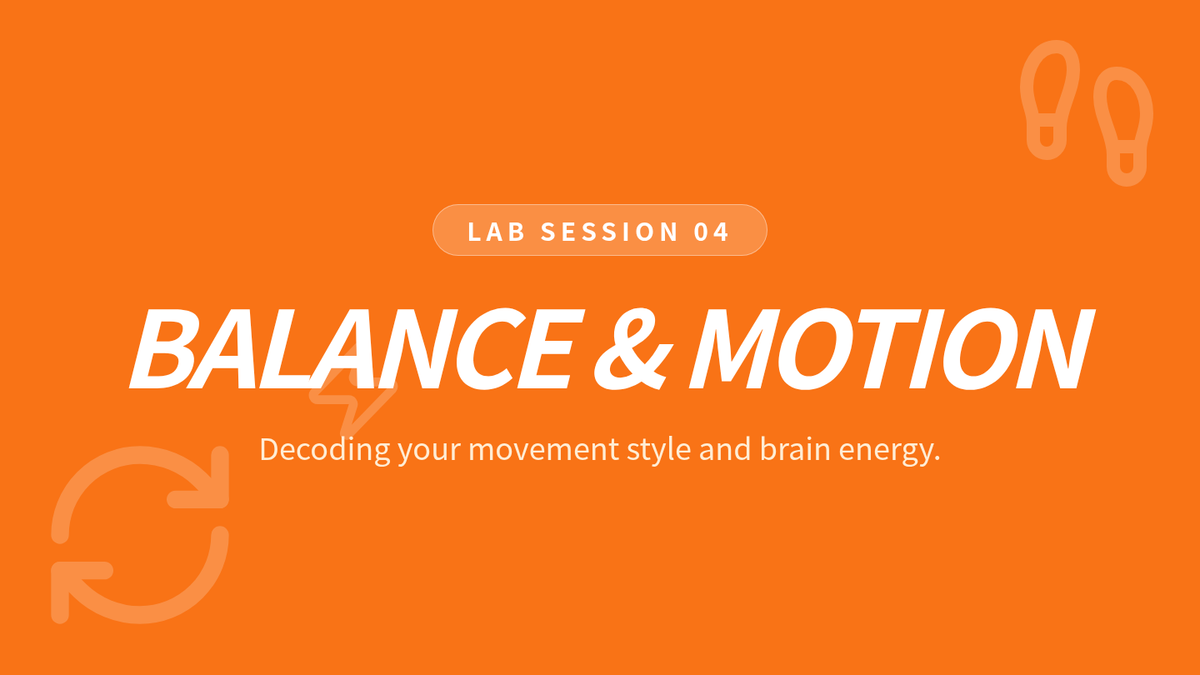 LAB SESSION 04

BALANCE & MOTION

Decoding your movement style and brain energy.